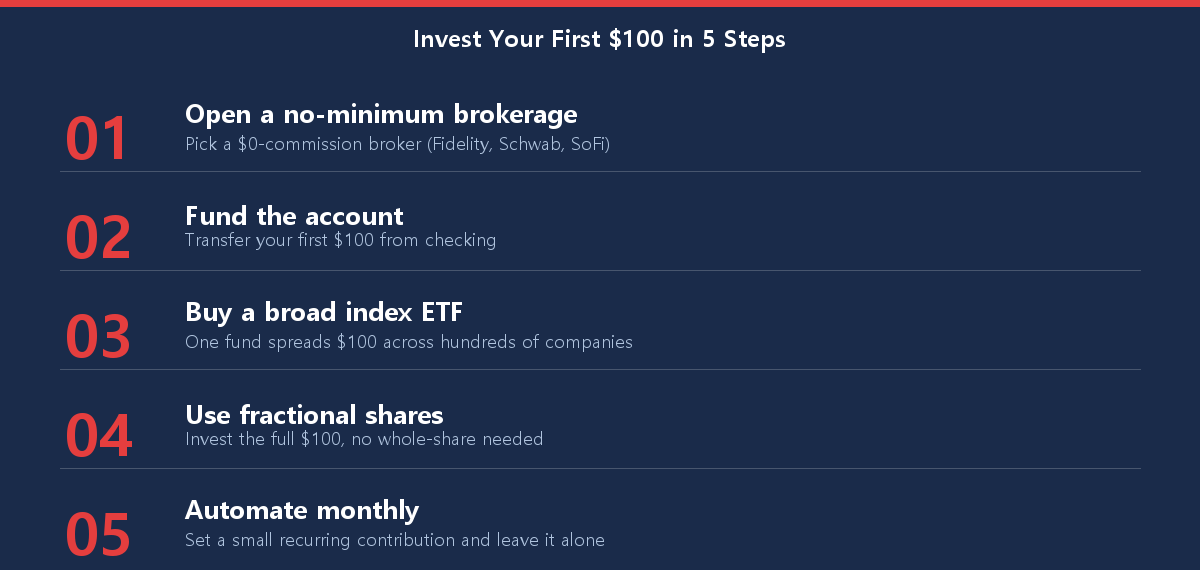 Invest Your First \$100 in 5 Steps

01
Open a no-minimum brokerage
Pick a \$0-commission broker (Fidelity, Schwab, SoFi)

02
Fund the account
Transfer your first \$100 from checking

03
Buy a broad index ETF
One fund spreads \$100 across hundreds of companies

04
Use fractional shares
Invest the full \$100, no whole-share needed

05
Automate monthly
Set a small recurring contribution and leave it alone